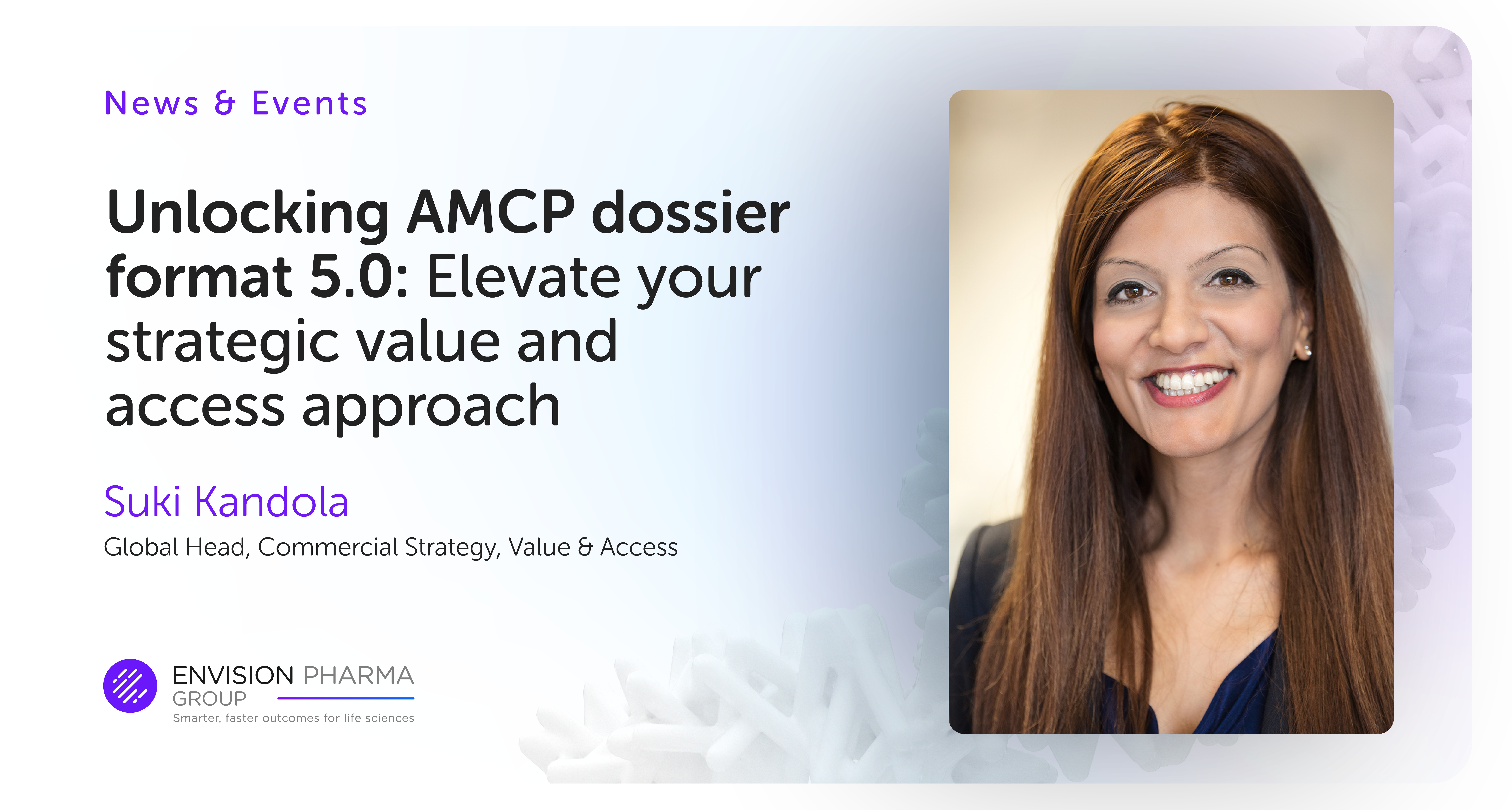 News & Events

Unlocking AMCP dossier format 5.0: Elevate your strategic value and access approach

Suki Kandola

Global Head, Commercial Strategy, Value & Access

ENVISION PHARMA GROUP

Smarter, faster outcomes for life sciences